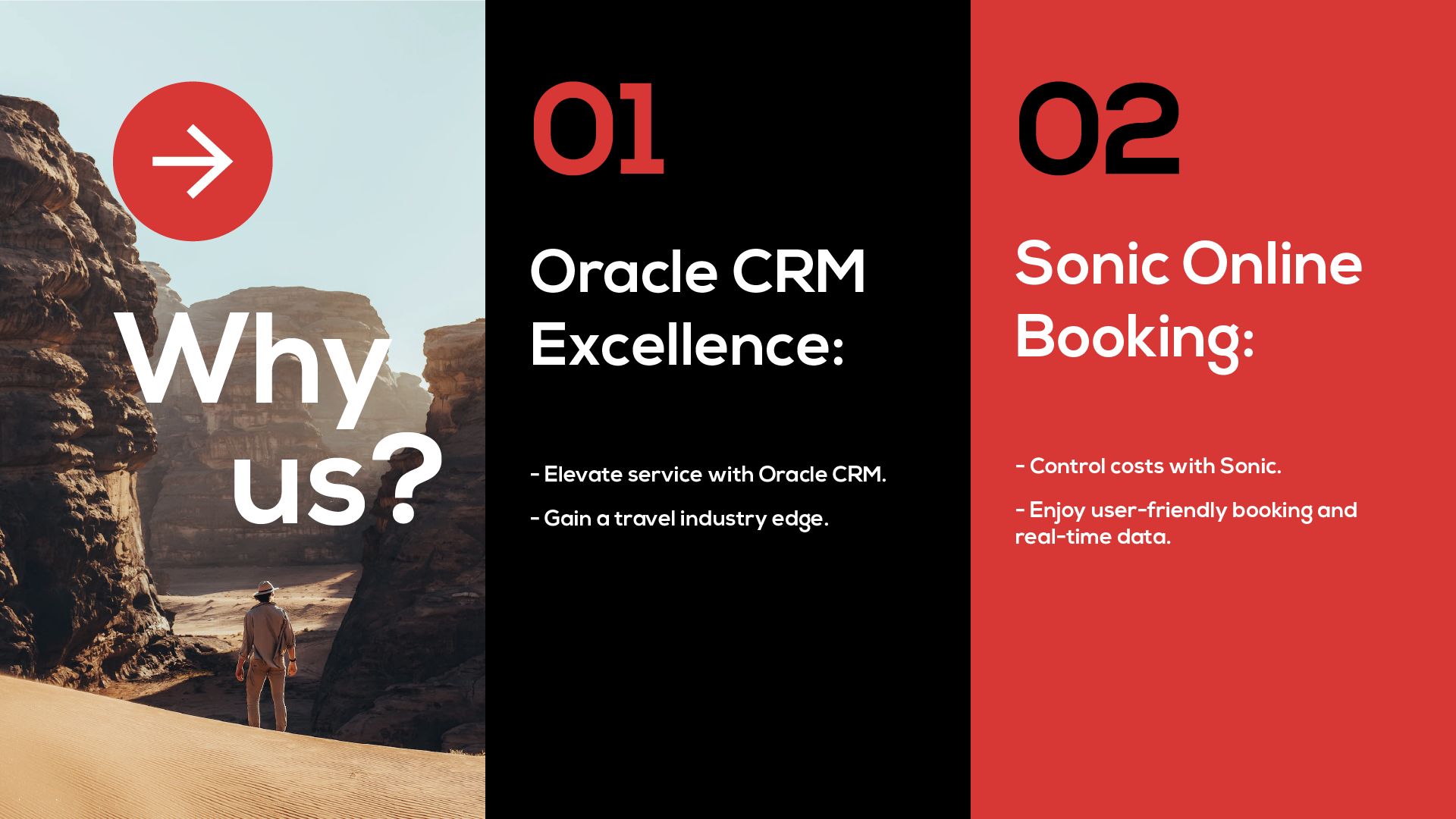 Why us?

01

Oracle CRM Excellence:

- Elevate service with Oracle CRM.

- Gain a travel industry edge.

02

Sonic Online Booking:

- Control costs with Sonic.

- Enjoy user-friendly booking and real-time data.